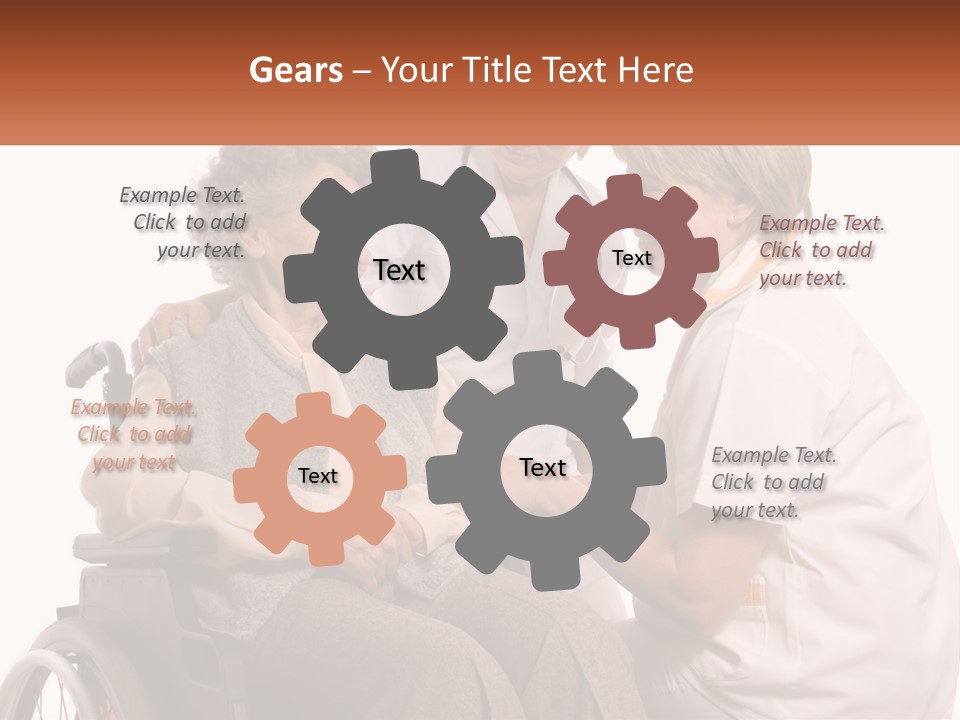 Gears – Your Title Text Here

Example Text. Click to add your text.

Text

Text

Example Text. Click to add your text.

Example Text. Click to add your text

Text

Text

Example Text. Click to add your text.